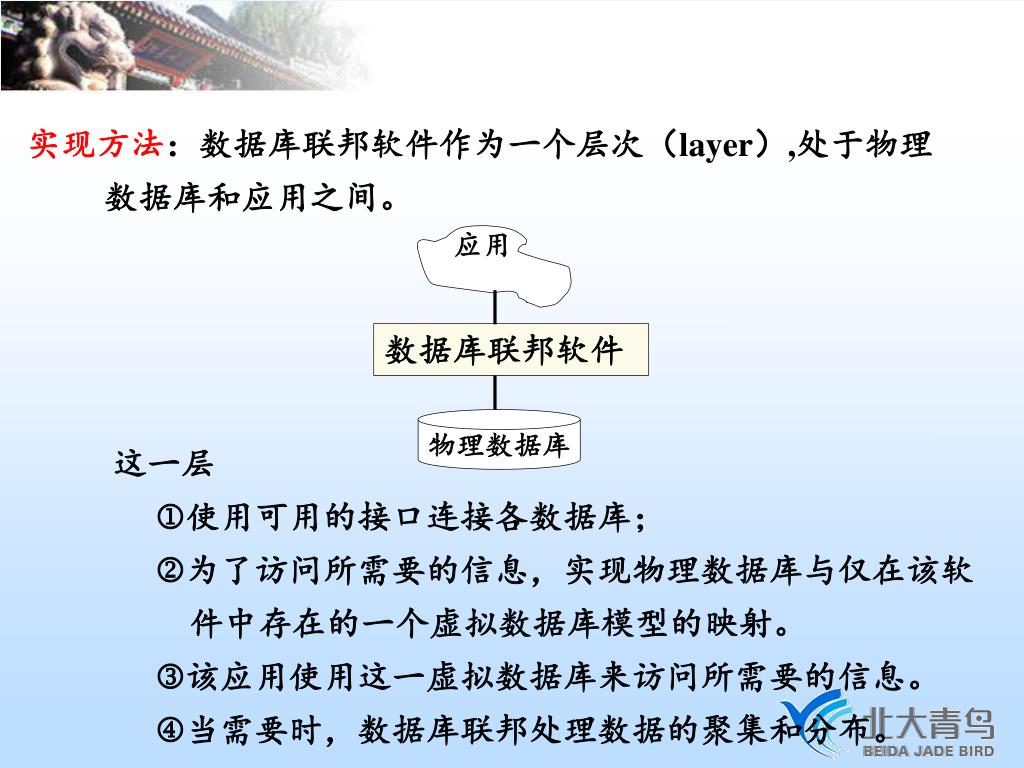 实现方法：数据库联邦软件作为一个层次（layer）,处于物理数据库和应用之间。

应用

数据库联邦软件

物理数据库

这一层

①使用可用的接口连接各数据库；

②为了访问所需要的信息，实现物理数据库与仅在该软件中存在的一个虚拟数据库模型的映射。

③该应用使用这一虚拟数据库来访问所需要的信息。

④当需要时，数据库联邦处理数据的聚集和分布。

北大青鸟
BEIDA JADE BIRD